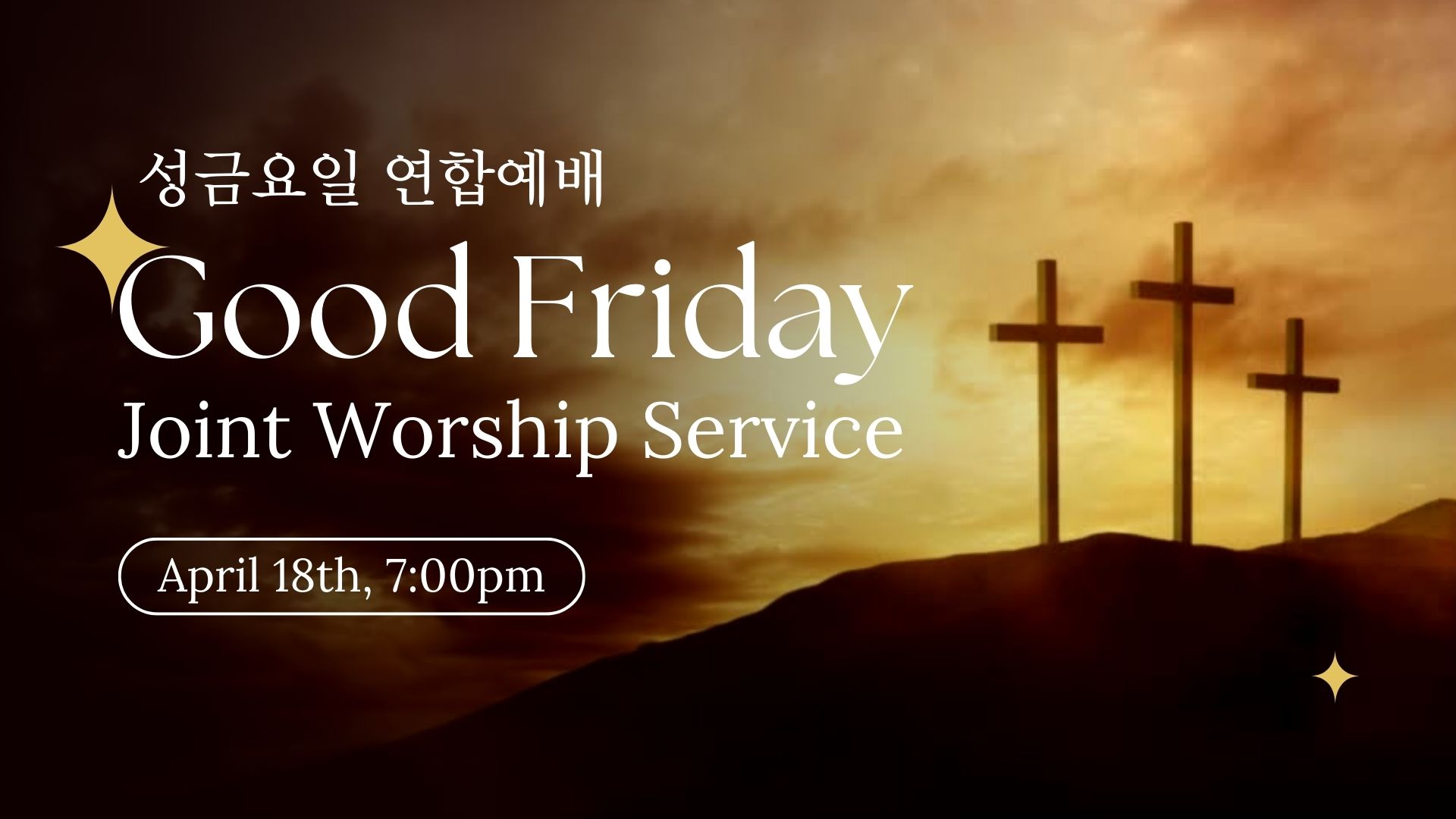 성금요일 연합예배

Good Friday

Joint Worship Service

April 18th, 7:00pm